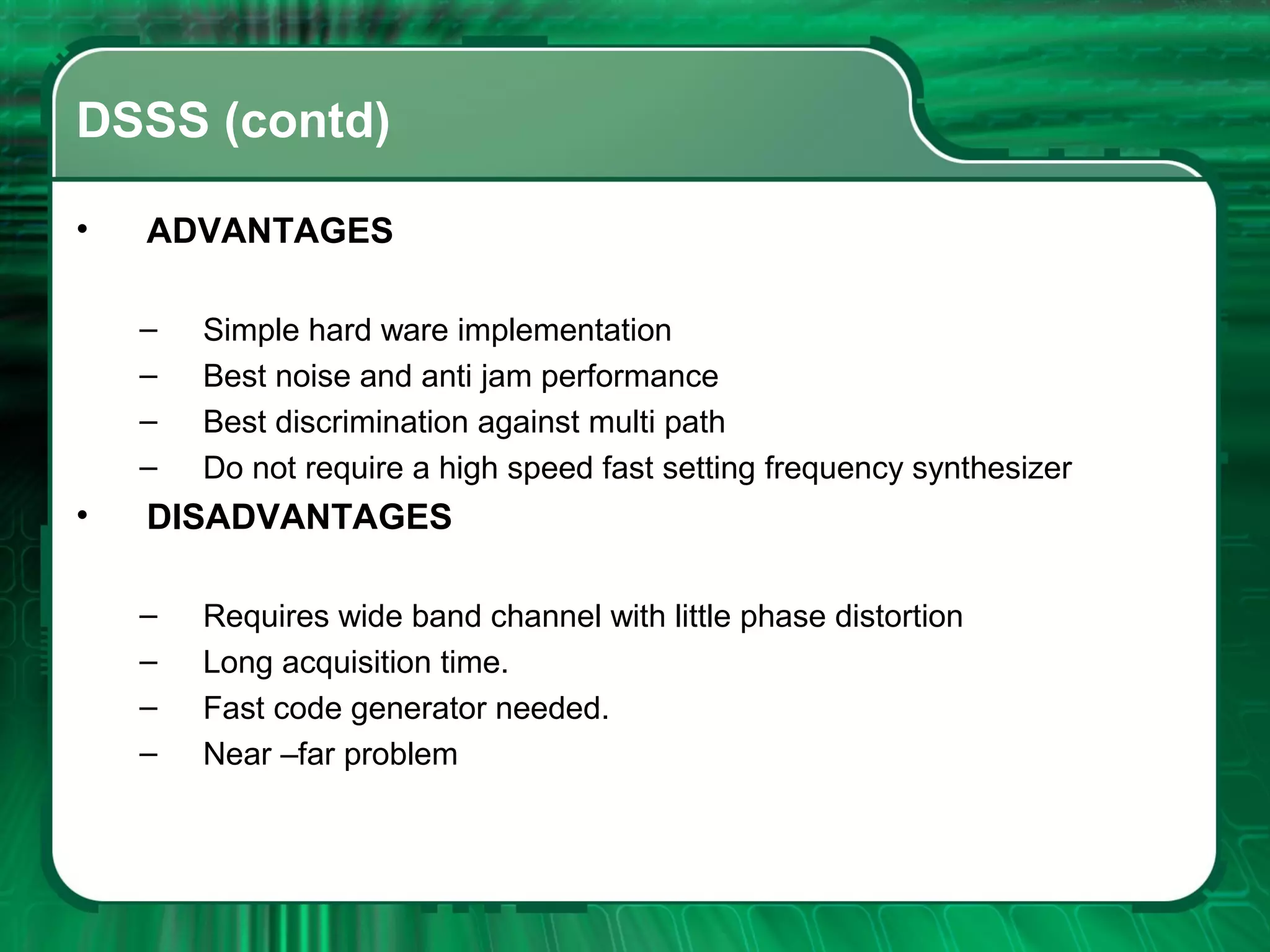 DSSS (contd)

• ADVANTAGES

– Simple hard ware implementation
– Best noise and anti jam performance
– Best discrimination against multi path
– Do not require a high speed fast setting frequency synthesizer

• DISADVANTAGES

– Requires wide band channel with little phase distortion
– Long acquisition time.
– Fast code generator needed.
– Near –far problem